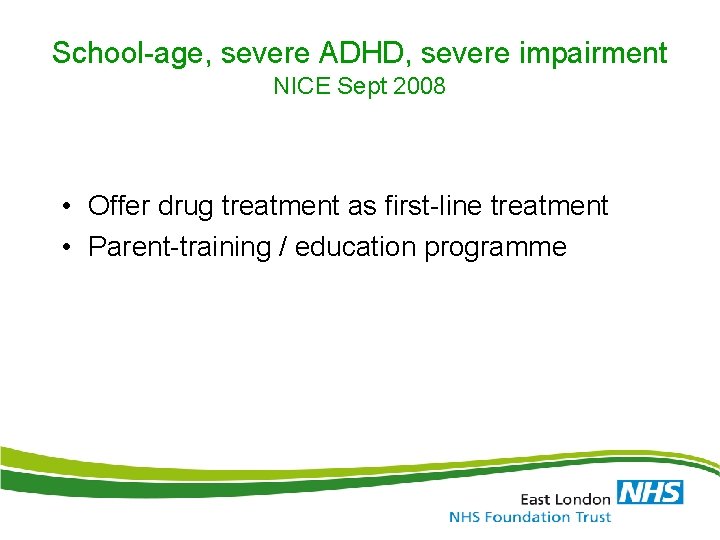 School-age, severe ADHD, severe impairment
NICE Sept 2008

• Offer drug treatment as first-line treatment
• Parent-training / education programme

East London NHS
NHS Foundation Trust